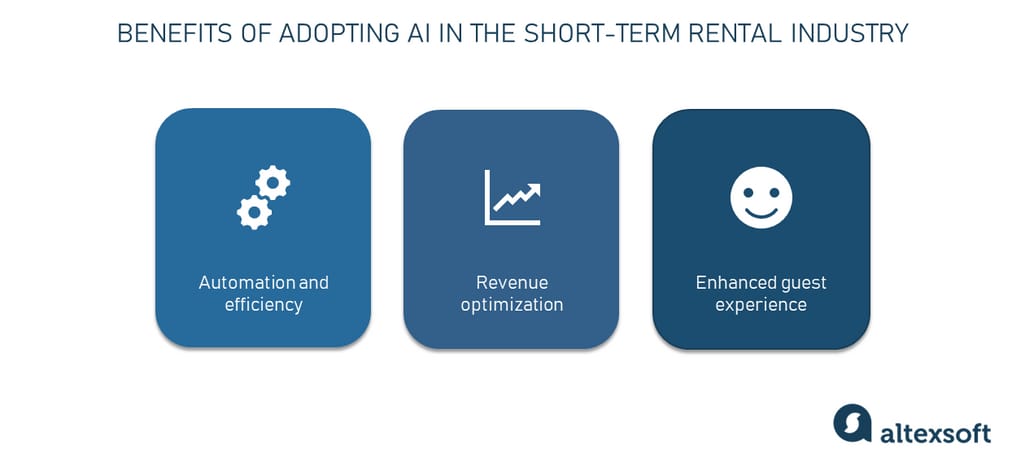 BENEFITS OF ADOPTING AI IN THE SHORT-TERM RENTAL INDUSTRY

Automation and efficiency

Revenue optimization

Enhanced guest experience

altexsoft